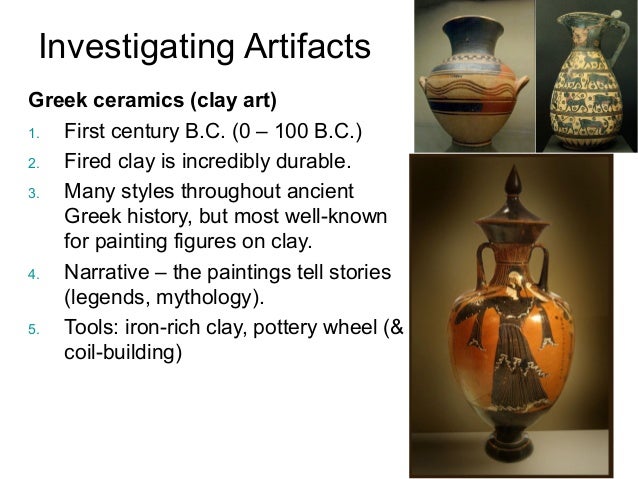 Investigating Artifacts

Greek ceramics (clay art)

1. First century B.C. (0 – 100 B.C.)
2. Fired clay is incredibly durable.
3. Many styles throughout ancient Greek history, but most well-known for painting figures on clay.
4. Narrative – the paintings tell stories (legends, mythology).
5. Tools: iron-rich clay, pottery wheel (& coil-building)